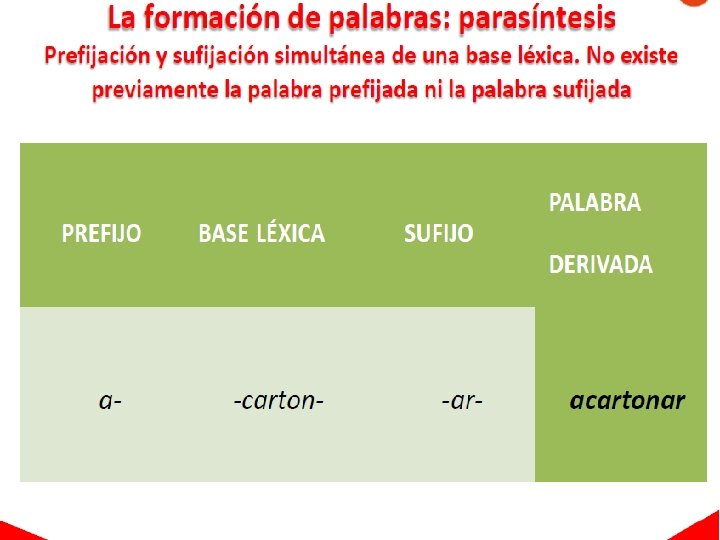 La formación de palabras: parasíntesis

Prefijación y sufijación simultánea de una base léxica. No existe previamente la palabra prefijada ni la palabra sufijada

| PREFIJO | BASE LÉXICA | SUFIJO | PALABRA DERIVADA |
|---|---|---|---|
| a- | -carton- | -ar- | acartonar |